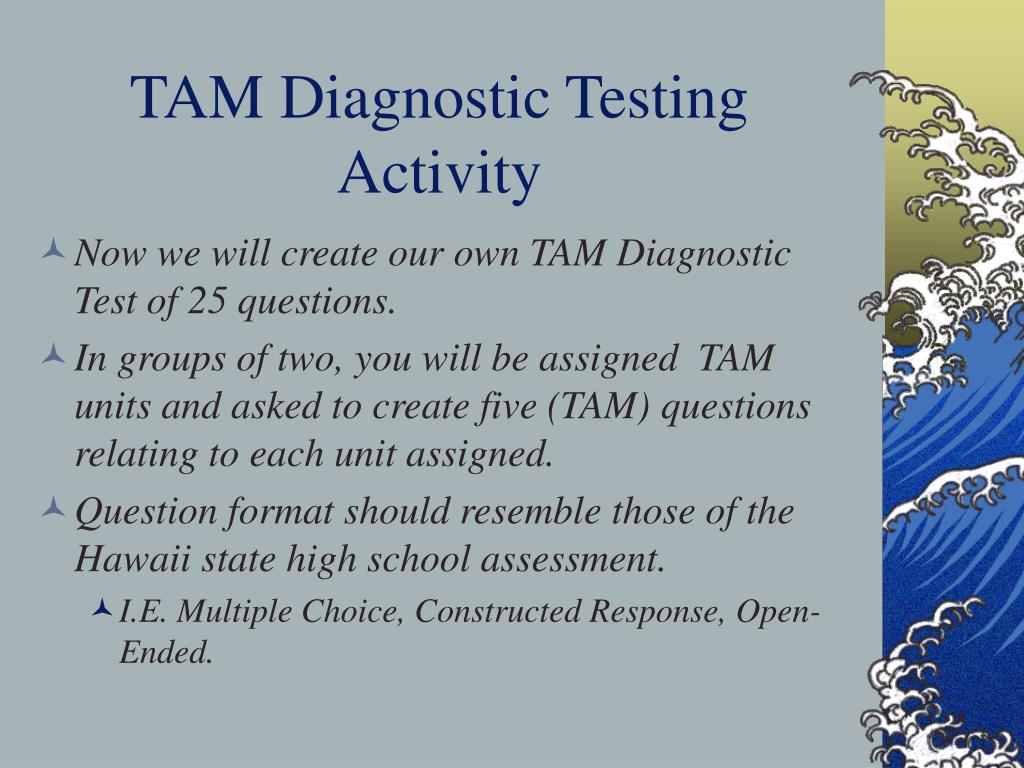 TAM Diagnostic Testing Activity

Now we will create our own TAM Diagnostic Test of 25 questions.

In groups of two, you will be assigned TAM units and asked to create five (TAM) questions relating to each unit assigned.

Question format should resemble those of the Hawaii state high school assessment.

I.E. Multiple Choice, Constructed Response, Open-Ended.